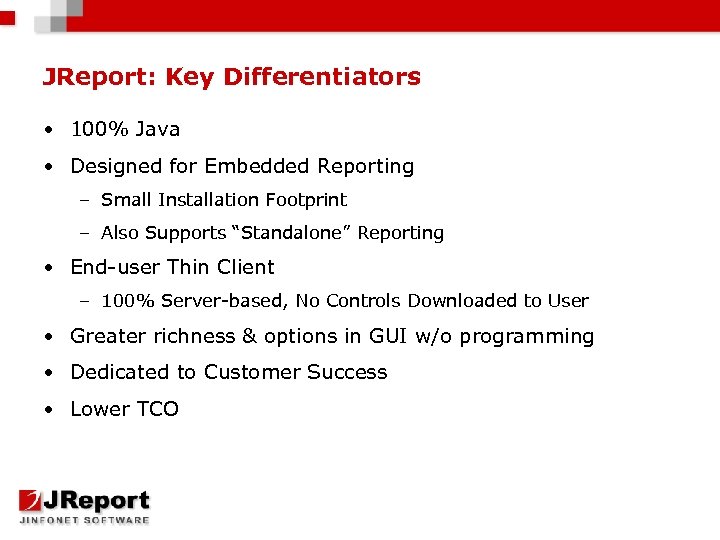 JReport: Key Differentiators

• 100% Java
• Designed for Embedded Reporting
  – Small Installation Footprint
  – Also Supports “Standalone” Reporting
• End-user Thin Client
  – 100% Server-based, No Controls Downloaded to User
• Greater richness & options in GUI w/o programming
• Dedicated to Customer Success
• Lower TCO

JReport
JINFONET SOFTWARE